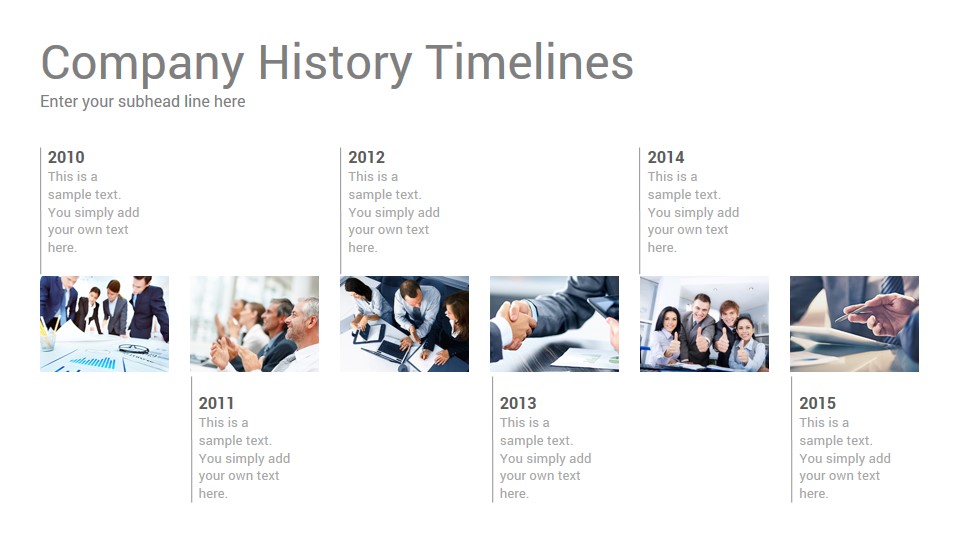 Company History Timelines

Enter your subhead line here

2010
This is a sample text. You simply add your own text here.

2012
This is a sample text. You simply add your own text here.

2014
This is a sample text. You simply add your own text here.

2011
This is a sample text. You simply add your own text here.

2013
This is a sample text. You simply add your own text here.

2015
This is a sample text. You simply add your own text here.